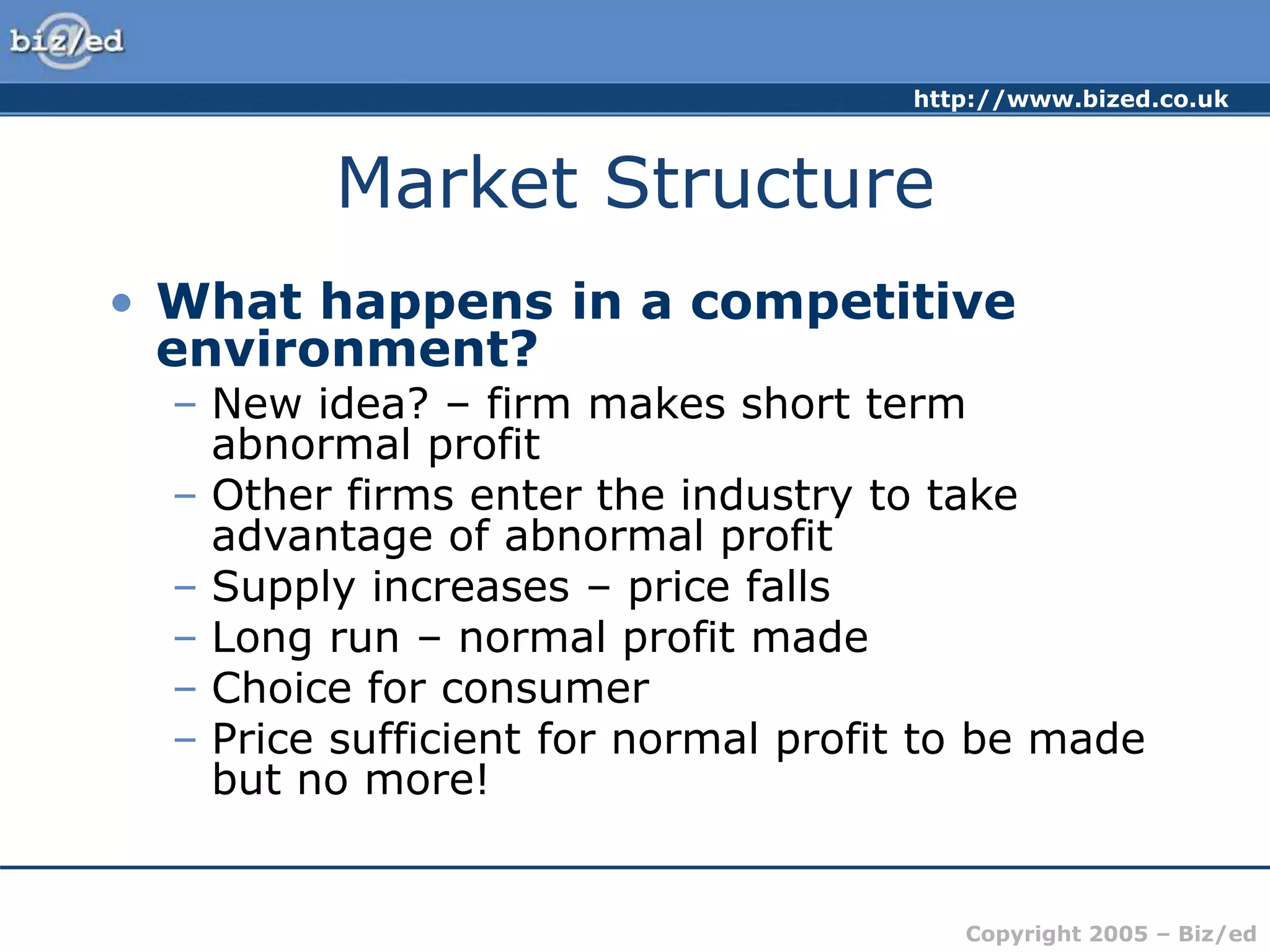 biz/ed

http://www.bized.co.uk

Market Structure

• What happens in a competitive environment?
– New idea? – firm makes short term abnormal profit
– Other firms enter the industry to take advantage of abnormal profit
– Supply increases – price falls
– Long run – normal profit made
– Choice for consumer
– Price sufficient for normal profit to be made but no more!

Copyright 2005 – Biz/ed